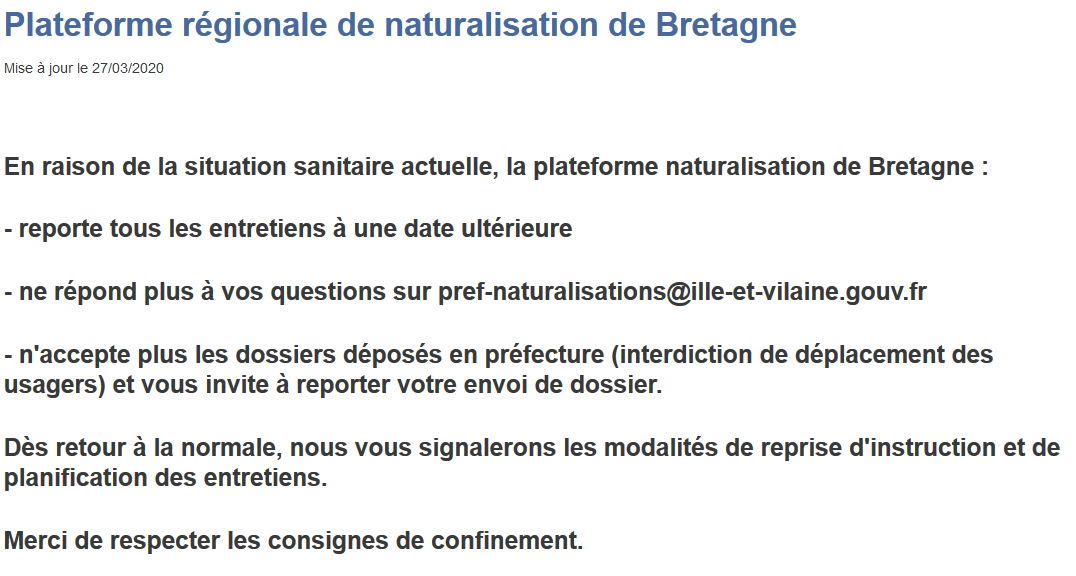 Plateforme régionale de naturalisation de Bretagne

Mise à jour le 27/03/2020

En raison de la situation sanitaire actuelle, la plateforme naturalisation de Bretagne :

- reporte tous les entretiens à une date ultérieure

- ne répond plus à vos questions sur pref-naturalisations@ille-et-vilaine.gouv.fr

- n'accepte plus les dossiers déposés en préfecture (interdiction de déplacement des usagers) et vous invite à reporter votre envoi de dossier.

Dès retour à la normale, nous vous signalerons les modalités de reprise d'instruction et de planification des entretiens.

Merci de respecter les consignes de confinement.